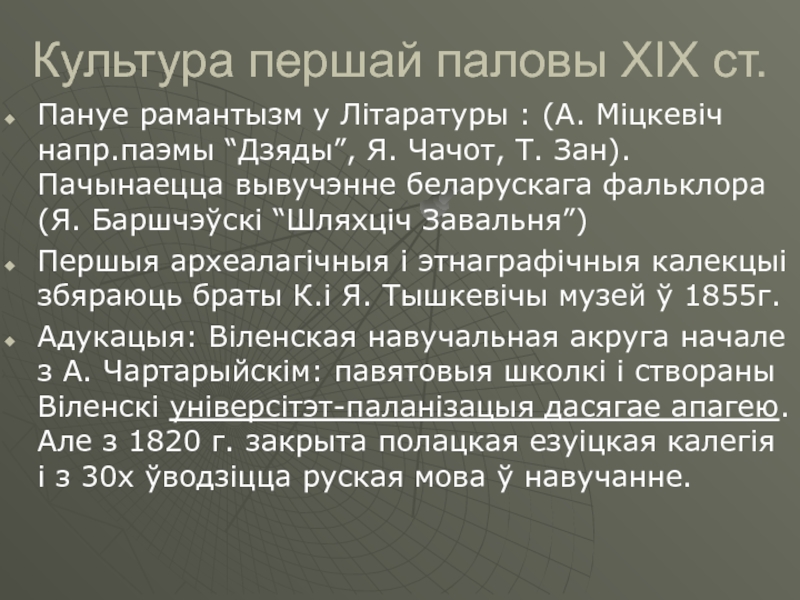 Культура першай паловы XIX ст.

Пануе рамантызм у Літаратуры : (А. Міцкевіч напр.паэмы “Дзяды”, Я. Чачот, Т. Зан). Пачынаецца вывучэнне беларускага фальклора (Я. Баршчэўскі “Шляхціч Завальня”)

Першыя археалагічныя і этнаграфічныя калекцыі збяраюць браты К.і Я. Тышкевічы музей ў 1855г.

Адукацыя: Віленская навучальная акруга начале з А. Чартарыйскім: павятовыя школкі і створаны Віленскі універсітэт-паланізацыя дасягае апагею. Але з 1820 г. закрыта полацкая езуіцкая калегія і з 30х ўводзіцца руская мова ў навучанне.